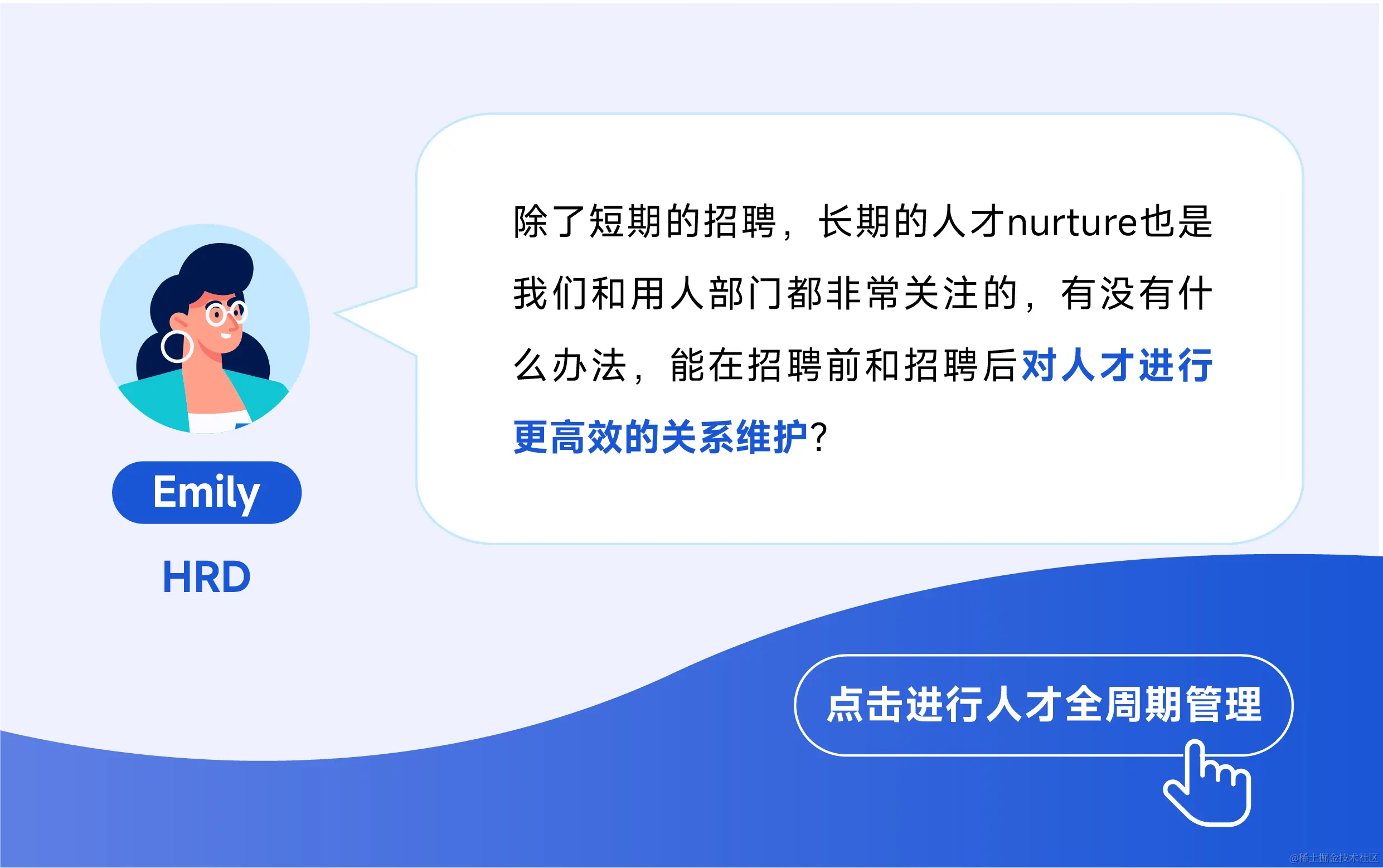 Emily

HRD

除了短期的招聘，长期的人才nurture也是我们和用人部门都非常关注的，有没有什么办法，能在招聘前和招聘后对人才进行更高效的关系维护？

点击进行人才全周期管理

@稀土掘金技术社区